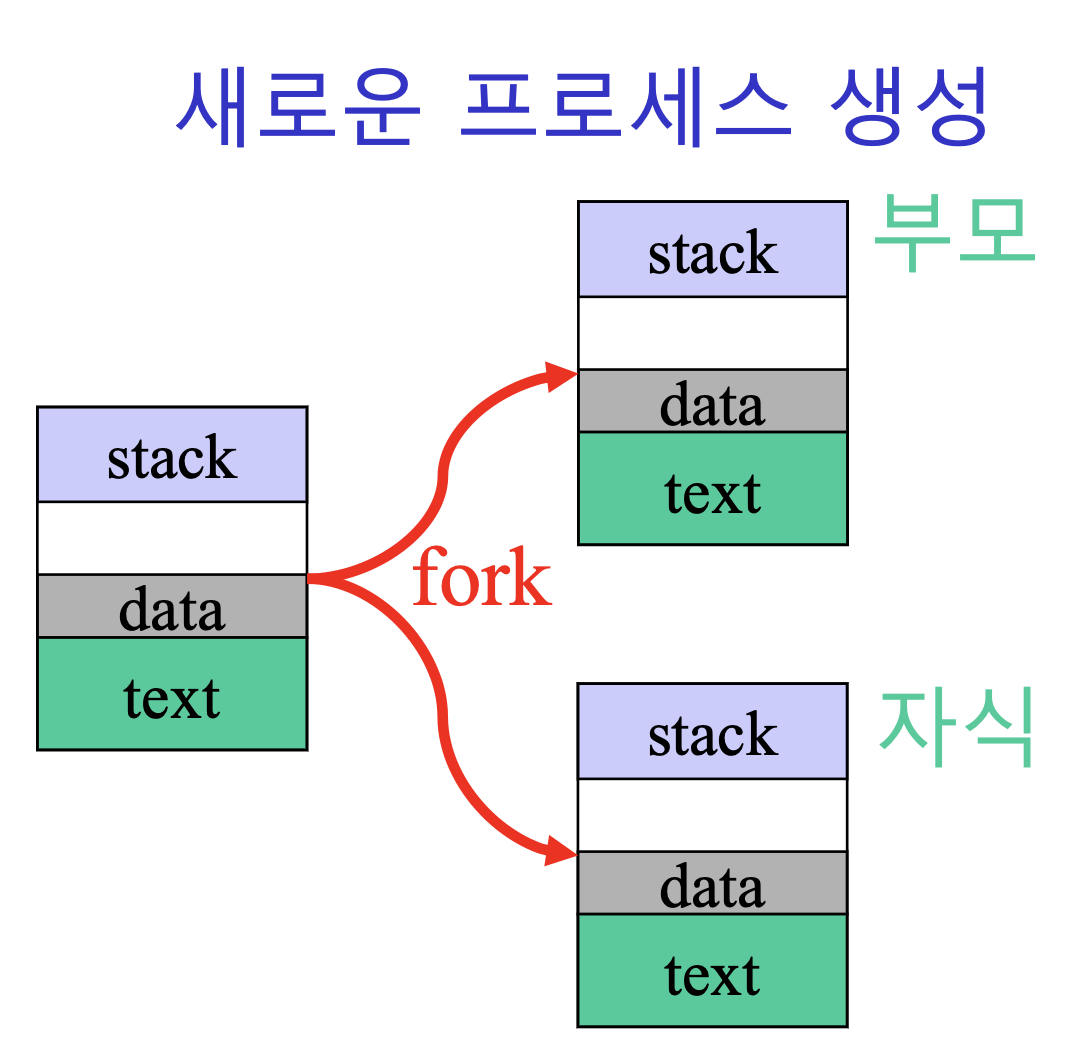 새로운 프로세스 생성

stack
data
text

fork

stack
data
text
부모

stack
data
text
자식